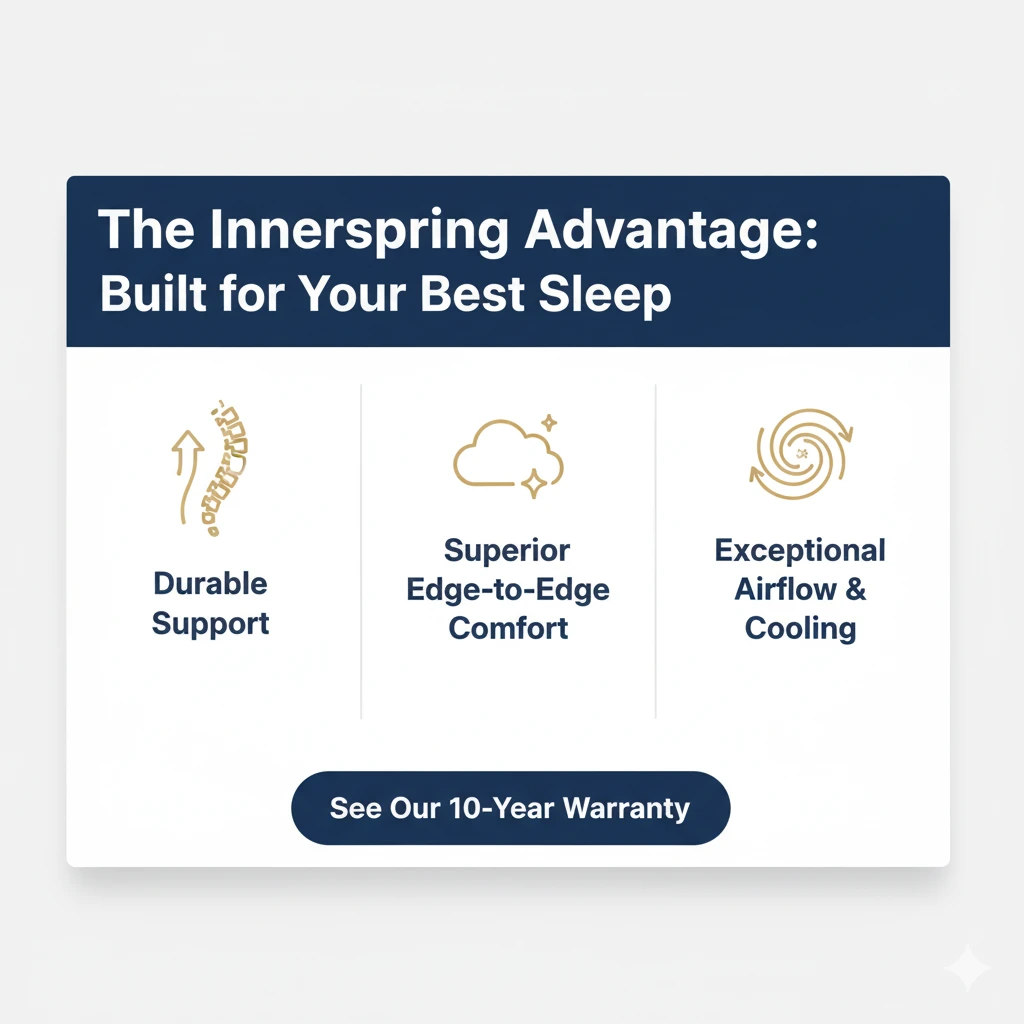 The Innerspring Advantage: Built for Your Best Sleep

Durable Support

Superior Edge-to-Edge Comfort

Exceptional Airflow & Cooling

See Our 10-Year Warranty